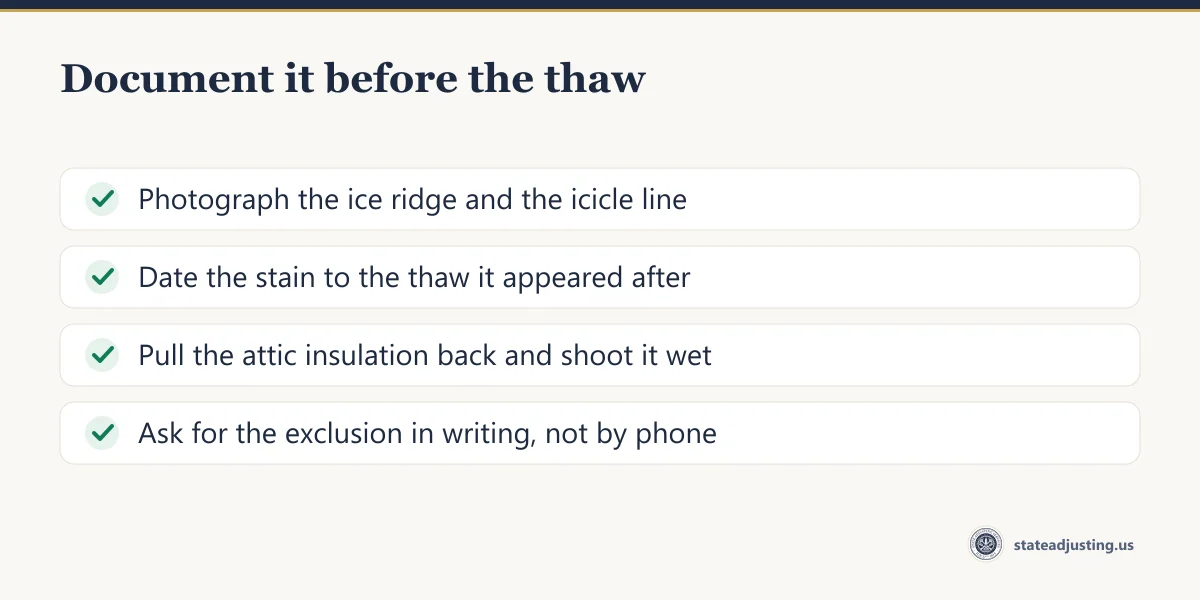 Document it before the thaw

Photograph the ice ridge and the icicle line

Date the stain to the thaw it appeared after

Pull the attic insulation back and shoot it wet

Ask for the exclusion in writing, not by phone

stateadjusting.us